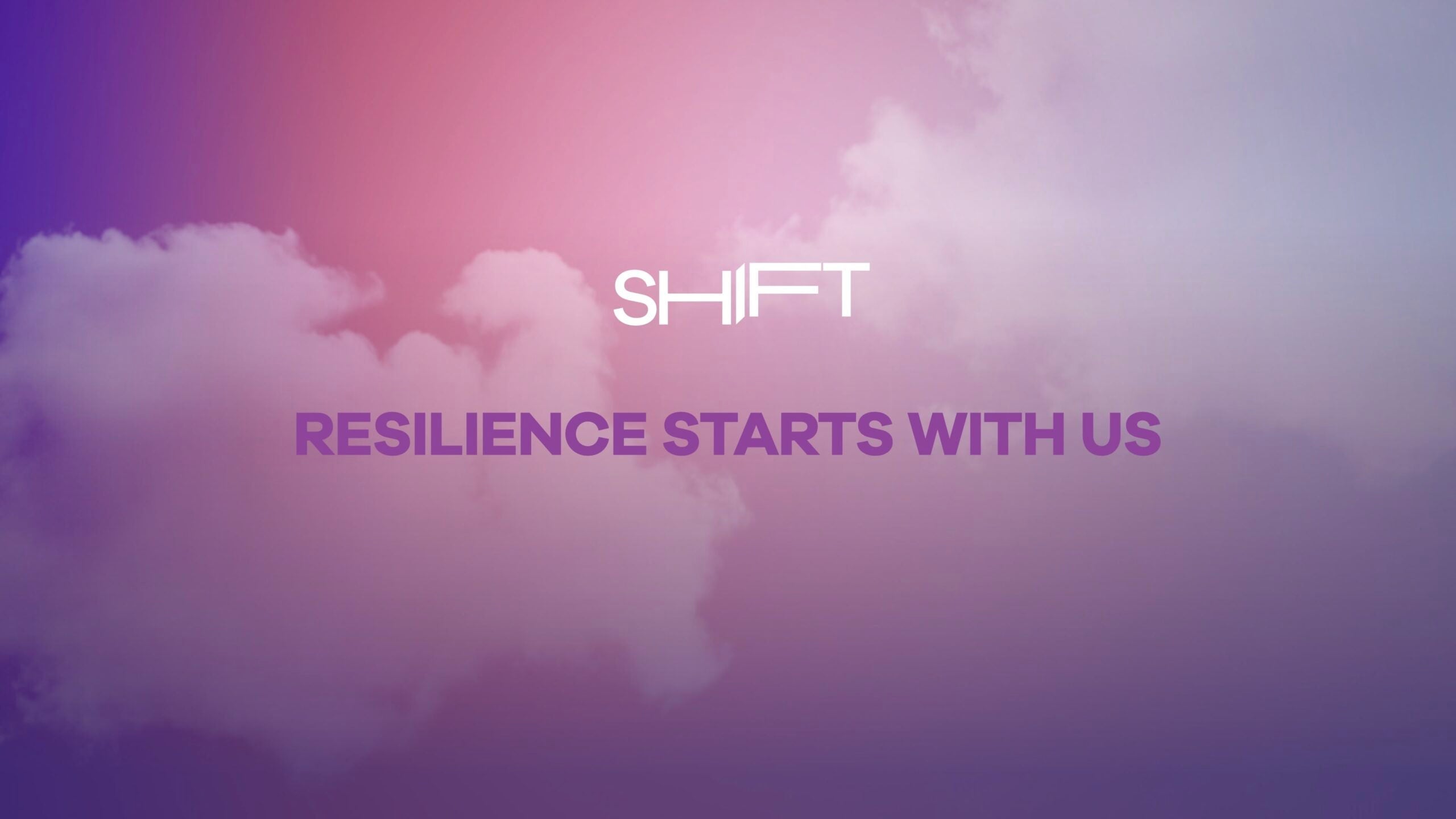 SHIFT

RESILIENCE STARTS WITH US